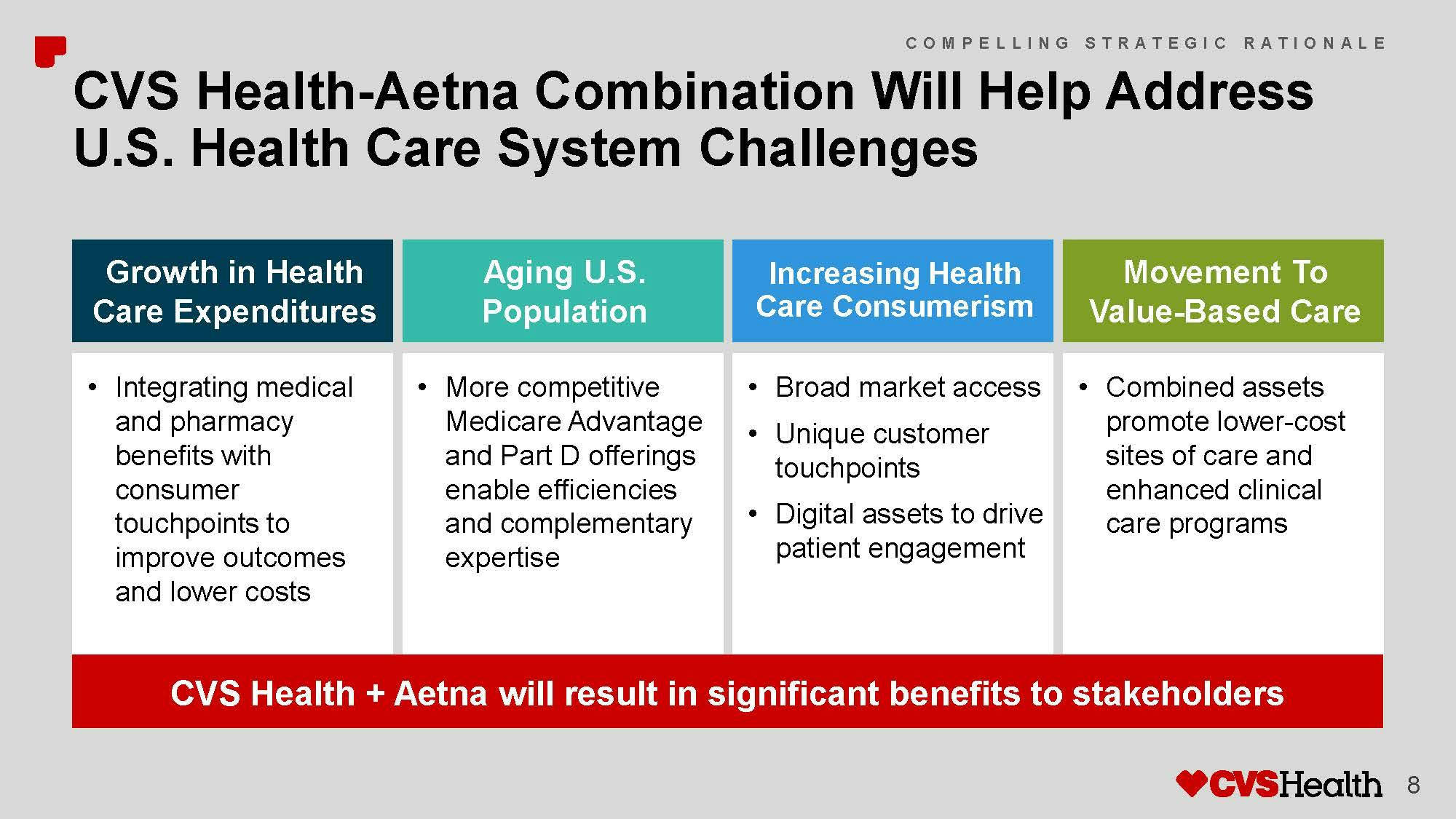 COMPELLING STRATEGIC RATIONALE

CVS Health-Aetna Combination Will Help Address U.S. Health Care System Challenges

Growth in Health Care Expenditures

• Integrating medical and pharmacy benefits with consumer touchpoints to improve outcomes and lower costs

Aging U.S. Population

• More competitive Medicare Advantage and Part D offerings enable efficiencies and complementary expertise

Increasing Health Care Consumerism

• Broad market access
• Unique customer touchpoints
• Digital assets to drive patient engagement

Movement To Value-Based Care

• Combined assets promote lower-cost sites of care and enhanced clinical care programs

CVS Health + Aetna will result in significant benefits to stakeholders

CVSHealth 8